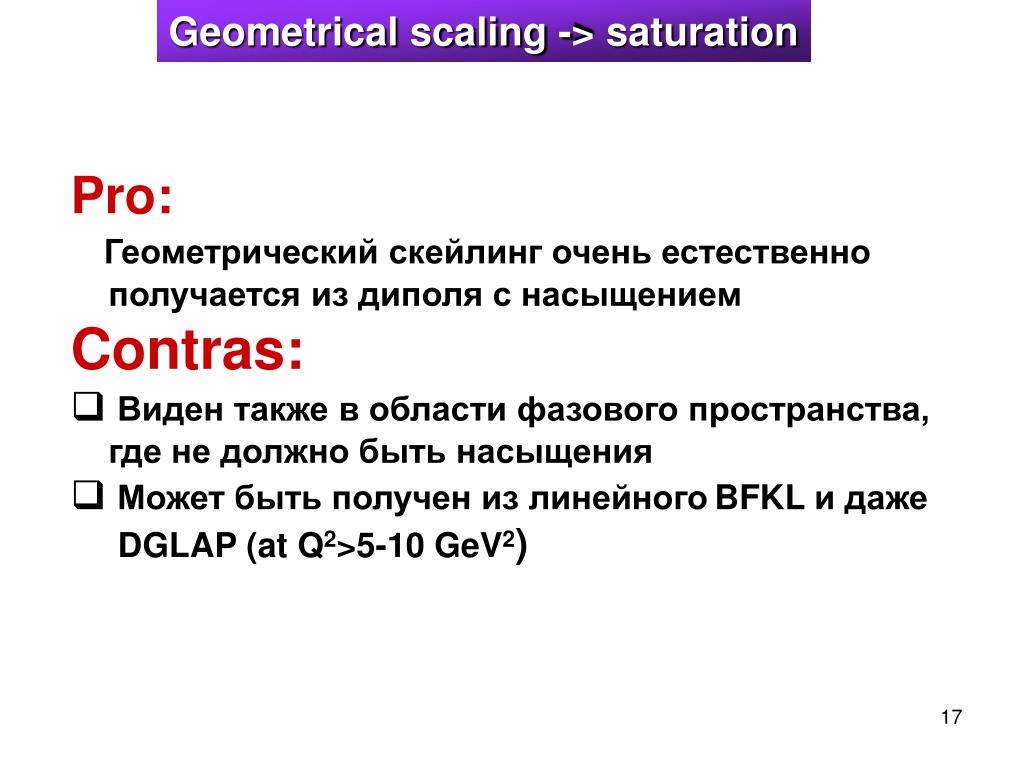 Geometrical scaling -> saturation

Pro:

Геометрический скейлинг очень естественно получается из диполя с насыщением

Contras:

❑ Виден также в области фазового пространства, где не должно быть насыщения

❑ Может быть получен из линейного BFKL и даже DGLAP (at $Q^2$>5-10 $GeV^2$)

17